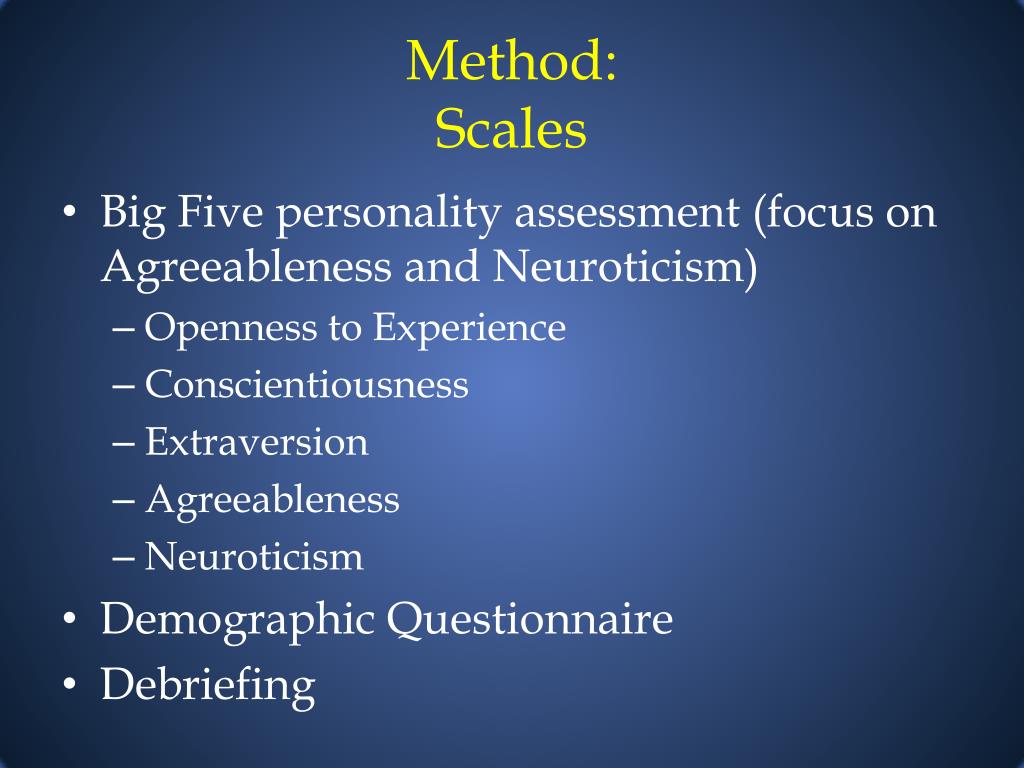 Method:
Scales

• Big Five personality assessment (focus on Agreeableness and Neuroticism)
– Openness to Experience
– Conscientiousness
– Extraversion
– Agreeableness
– Neuroticism
• Demographic Questionnaire
• Debriefing